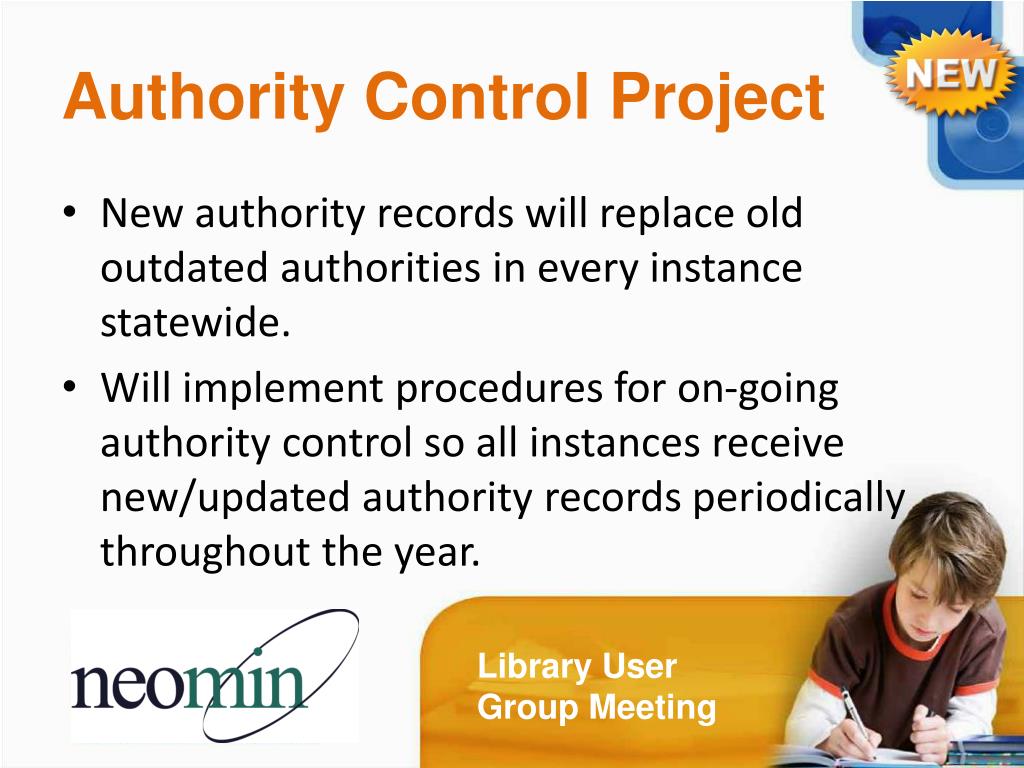 Authority Control Project

NEW

• New authority records will replace old outdated authorities in every instance statewide.
• Will implement procedures for on-going authority control so all instances receive new/updated authority records periodically throughout the year.

neomin

Library User Group Meeting